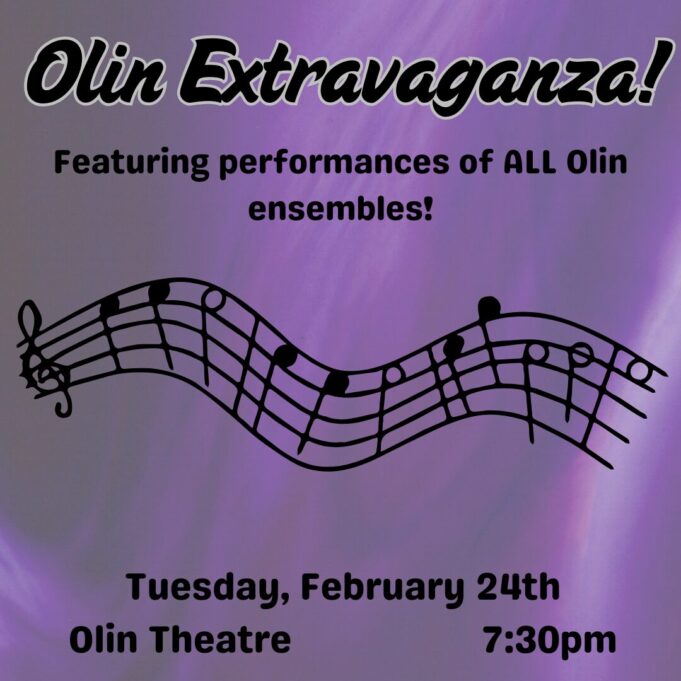 Olin Extravaganza!

Featuring performances of ALL Olin ensembles!

Tuesday, February 24th
Olin Theatre 7:30pm